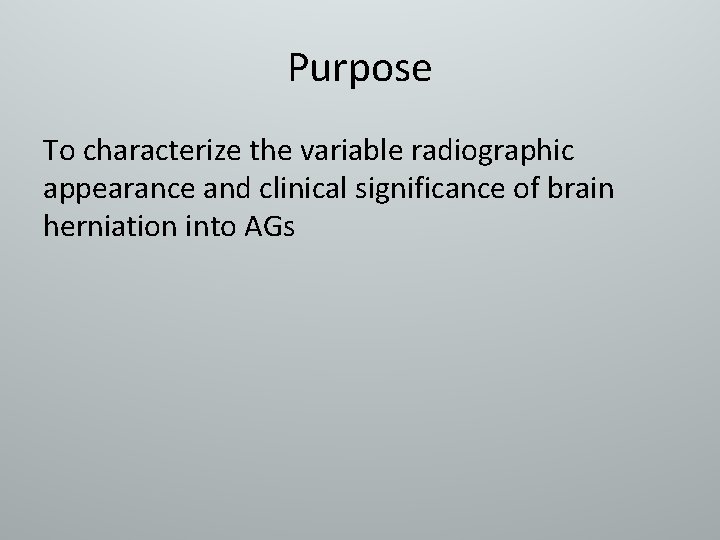 Purpose

To characterize the variable radiographic appearance and clinical significance of brain herniation into AGs